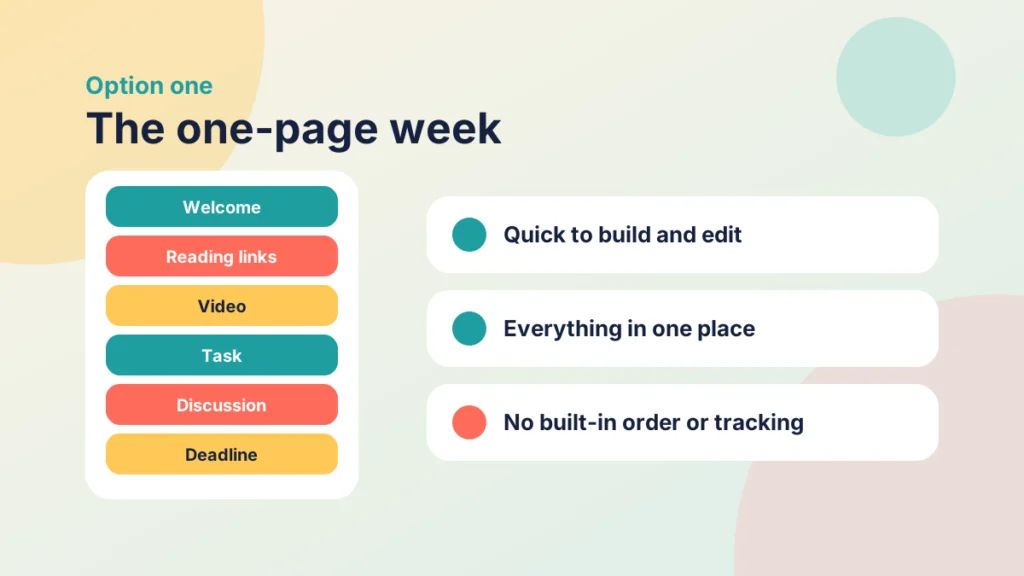 Option one

The one-page week

Welcome

Reading links

Video

Task

Discussion

Deadline

Quick to build and edit

Everything in one place

No built-in order or tracking